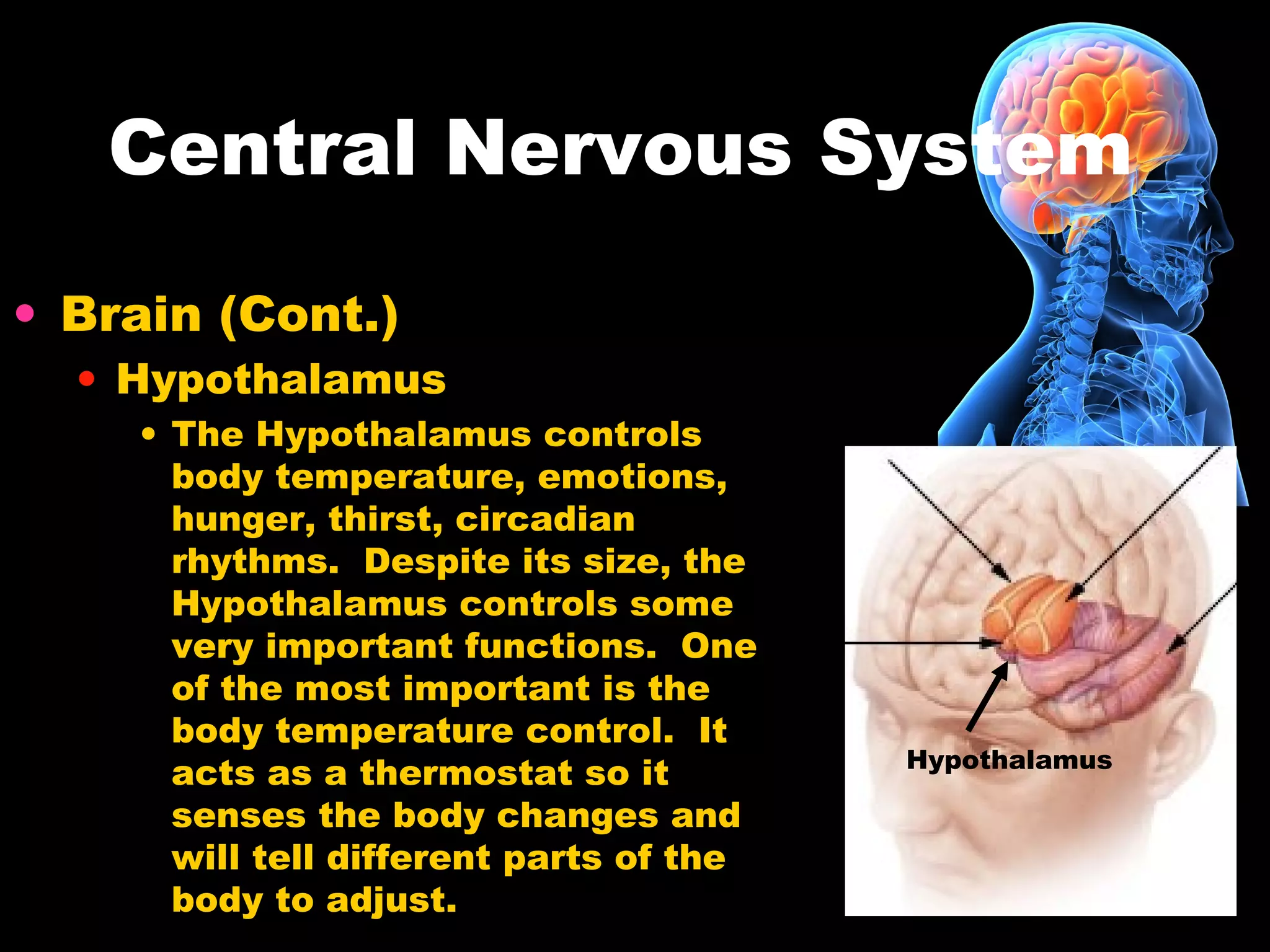 Central Nervous System

• Brain (Cont.)

• Hypothalamus

• The Hypothalamus controls body temperature, emotions, hunger, thirst, circadian rhythms.  Despite its size, the Hypothalamus controls some very important functions.  One of the most important is the body temperature control.  It acts as a thermostat so it senses the body changes and will tell different parts of the body to adjust.

Hypothalamus